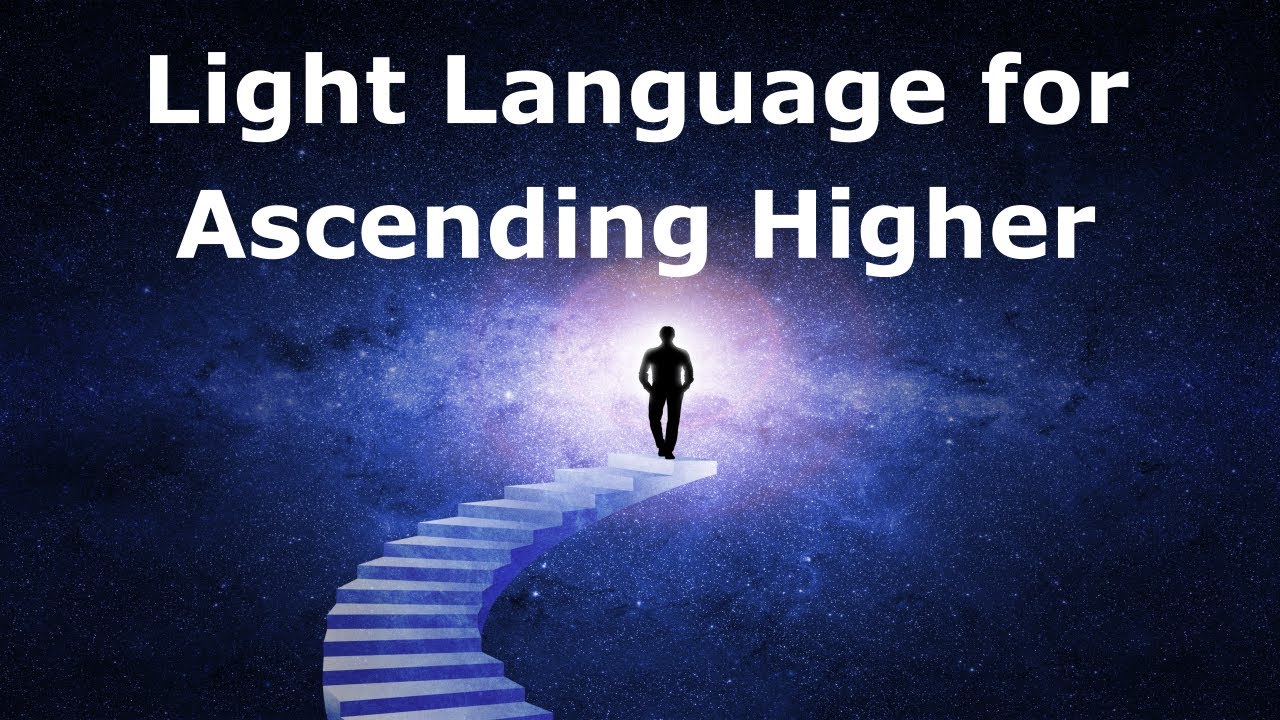 Light Language for Ascending Higher